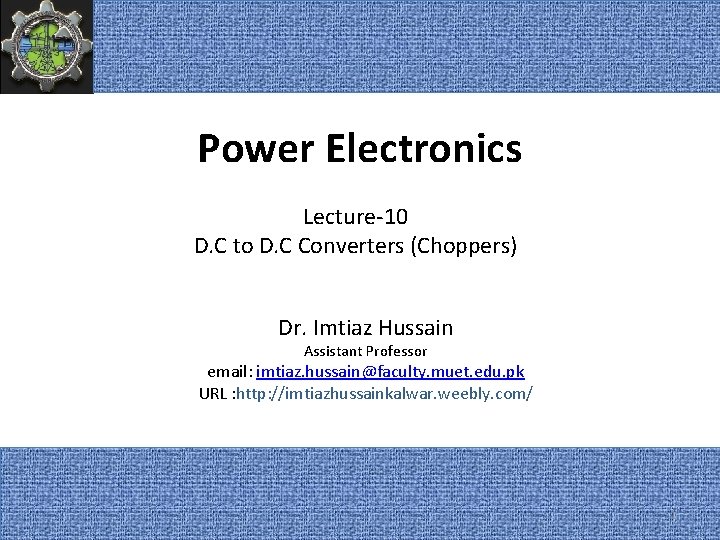 Power Electronics

Lecture-10
D.C to D.C Converters (Choppers)

Dr. Imtiaz Hussain
Assistant Professor
email: imtiaz.hussain@faculty.muet.edu.pk
URL :http://imtiazhussainkalwar.weebly.com/